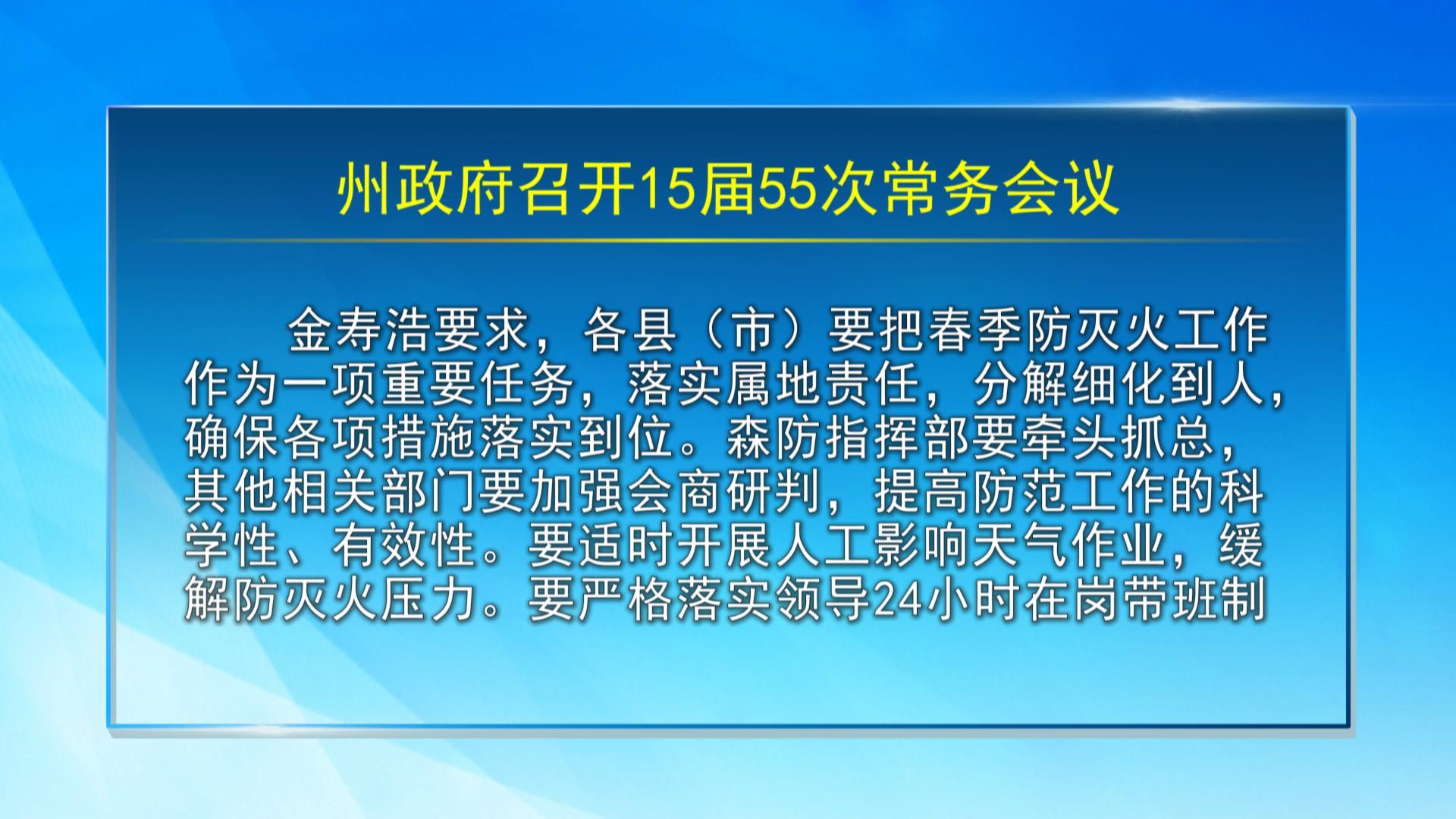 州政府召开15届55次常务会议

金寿浩要求，各县（市）要把春季防灭火工作作为一项重要任务，落实属地责任，分解细化到人，确保各项措施落实到位。森防指挥部要牵头抓总，其他相关部门要加强会商研判，提高防范工作的科学性、有效性。要适时开展人工影响天气作业，缓解防灭火压力。要严格落实领导24小时在岗带班制